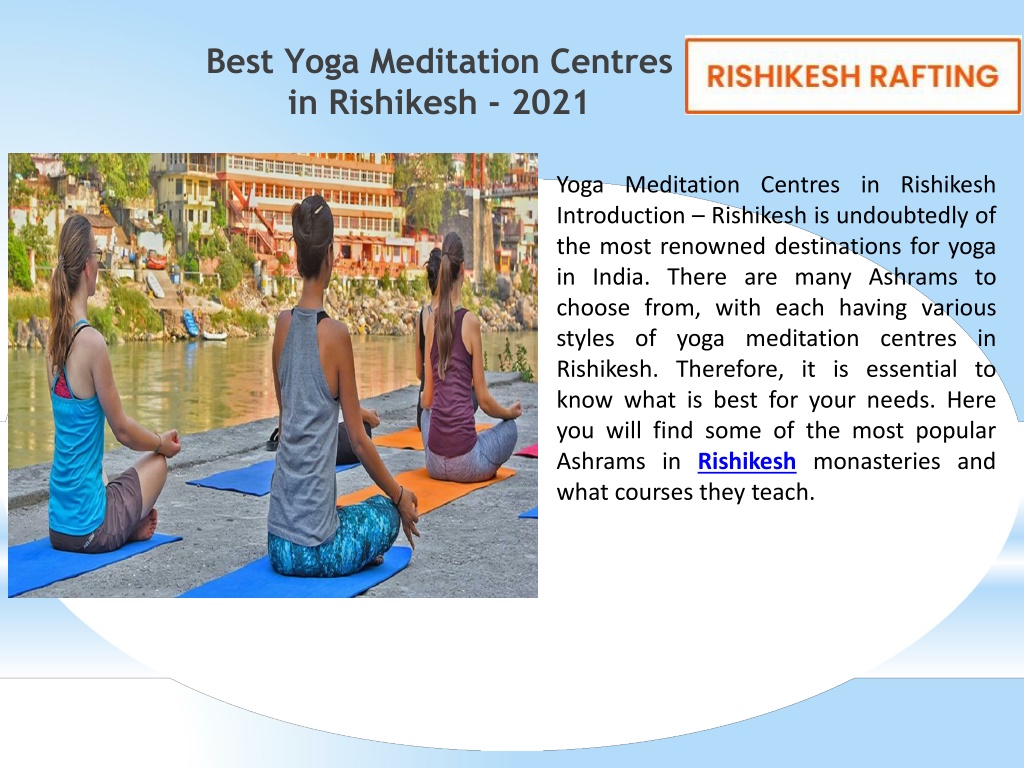 Best Yoga Meditation Centres in Rishikesh - 2021

RISHIKESH RAFTING

Yoga Meditation Centres in Rishikesh Introduction – Rishikesh is undoubtedly of the most renowned destinations for yoga in India. There are many Ashrams to choose from, with each having various styles of yoga meditation centres in Rishikesh. Therefore, it is essential to know what is best for your needs. Here you will find some of the most popular Ashrams in Rishikesh monasteries and what courses they teach.